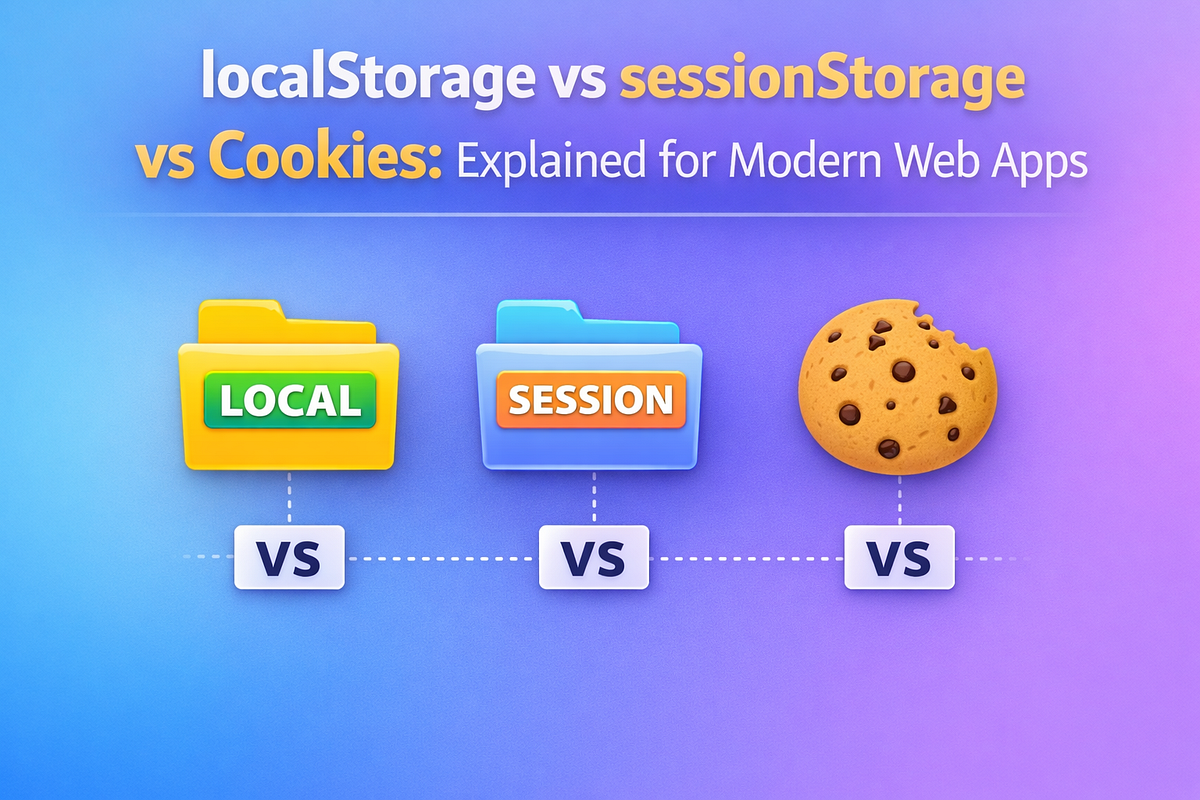 localStorage vs sessionStorage vs Cookies: Explained for Modern Web Apps

LOCAL

SESSION

VS

VS

VS